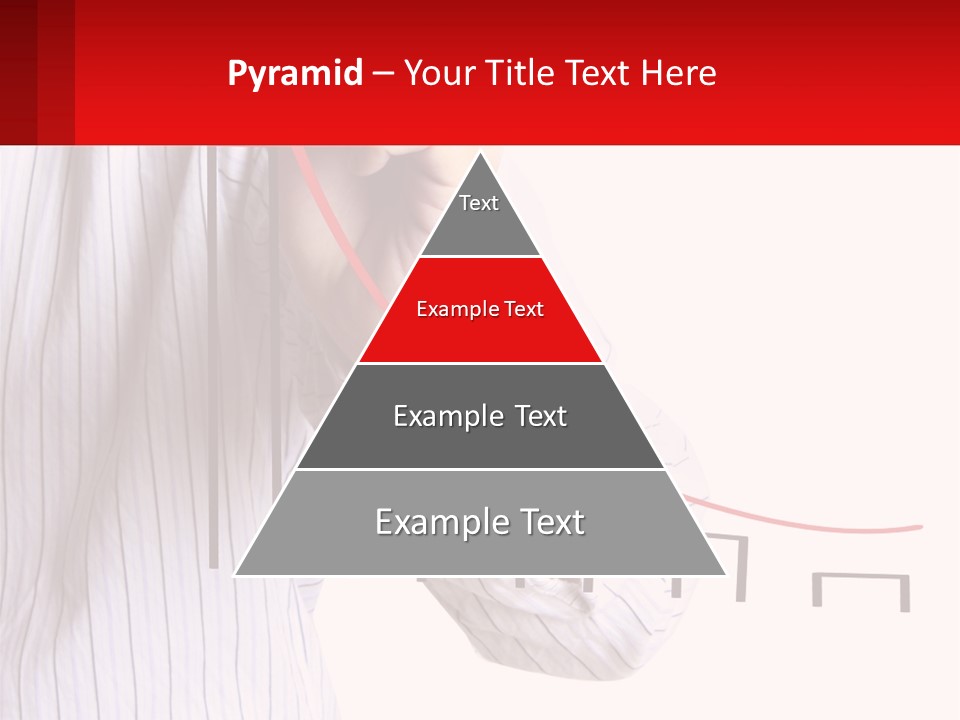 Pyramid – Your Title Text Here

Text

Example Text

Example Text

Example Text